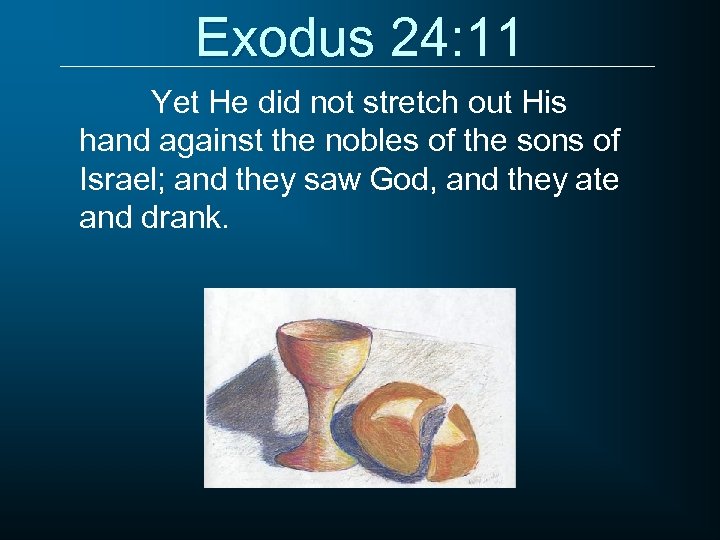 Exodus 24:11

Yet He did not stretch out His hand against the nobles of the sons of Israel; and they saw God, and they ate and drank.